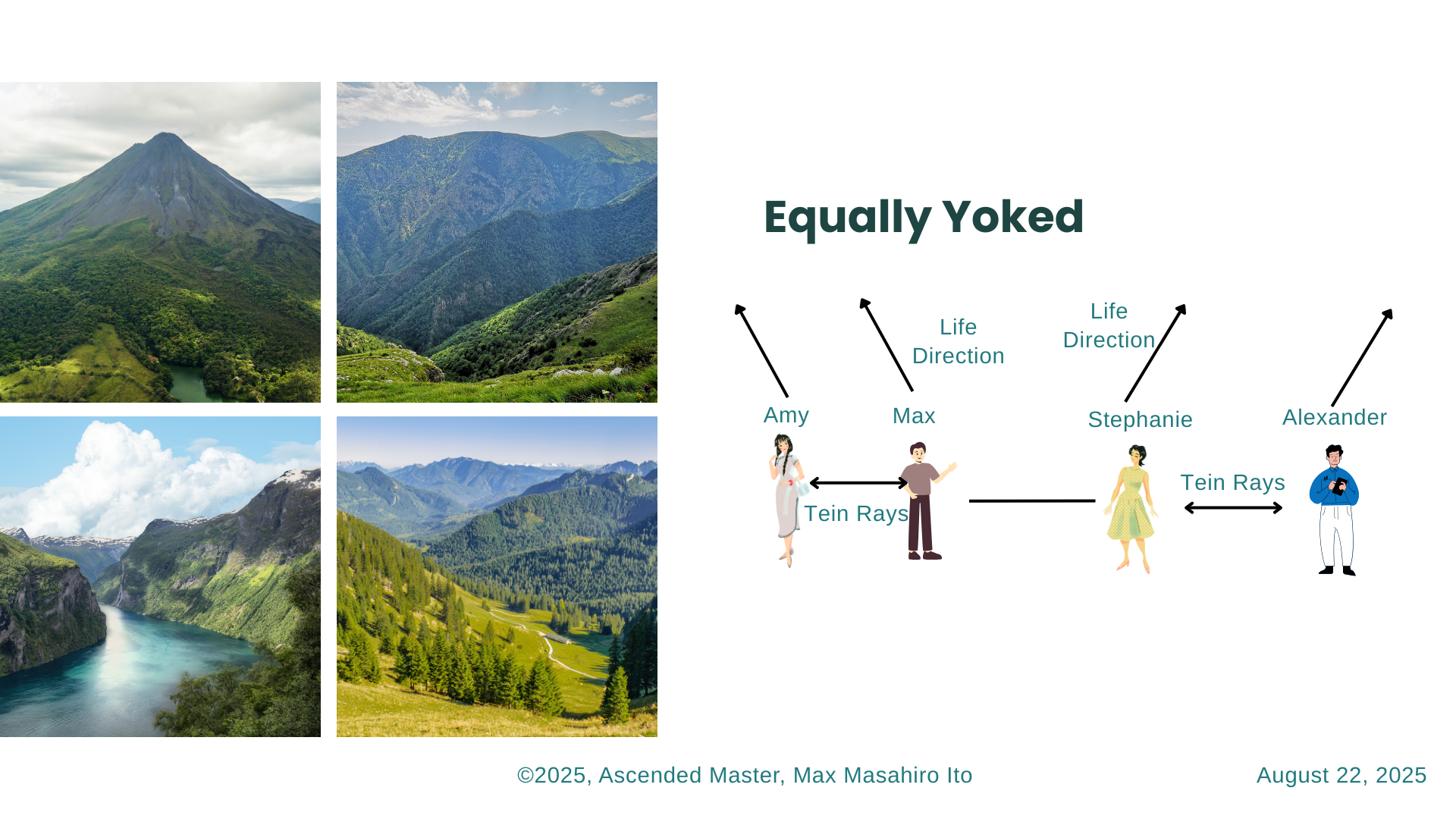 Equally Yoked

Life Direction

Life Direction

Amy

Max

Stephanie

Alexander

Tein Rays

Tein Rays

©2025, Ascended Master, Max Masahiro Ito

August 22, 2025